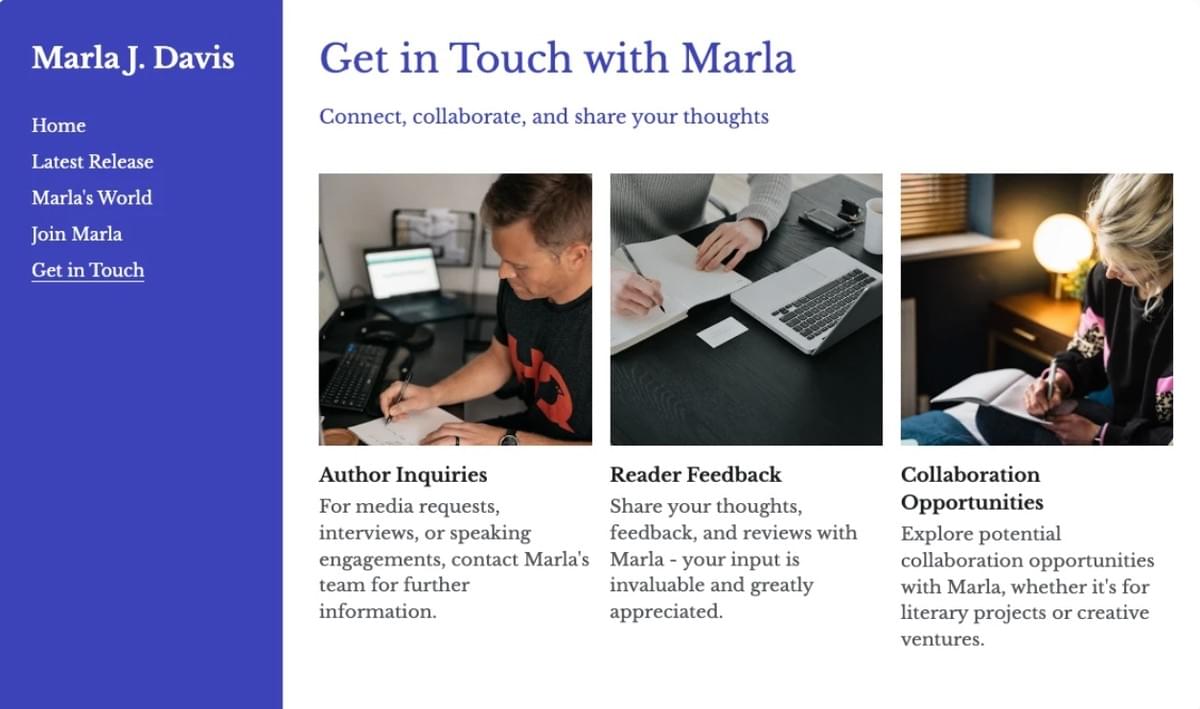 Marla J. Davis

Home
Latest Release
Marla's World
Join Marla
Get in Touch

Get in Touch with Marla

Connect, collaborate, and share your thoughts

Author Inquiries

For media requests, interviews, or speaking engagements, contact Marla's team for further information.

Reader Feedback

Share your thoughts, feedback, and reviews with Marla - your input is invaluable and greatly appreciated.

Collaboration Opportunities

Explore potential collaboration opportunities with Marla, whether it's for literary projects or creative ventures.